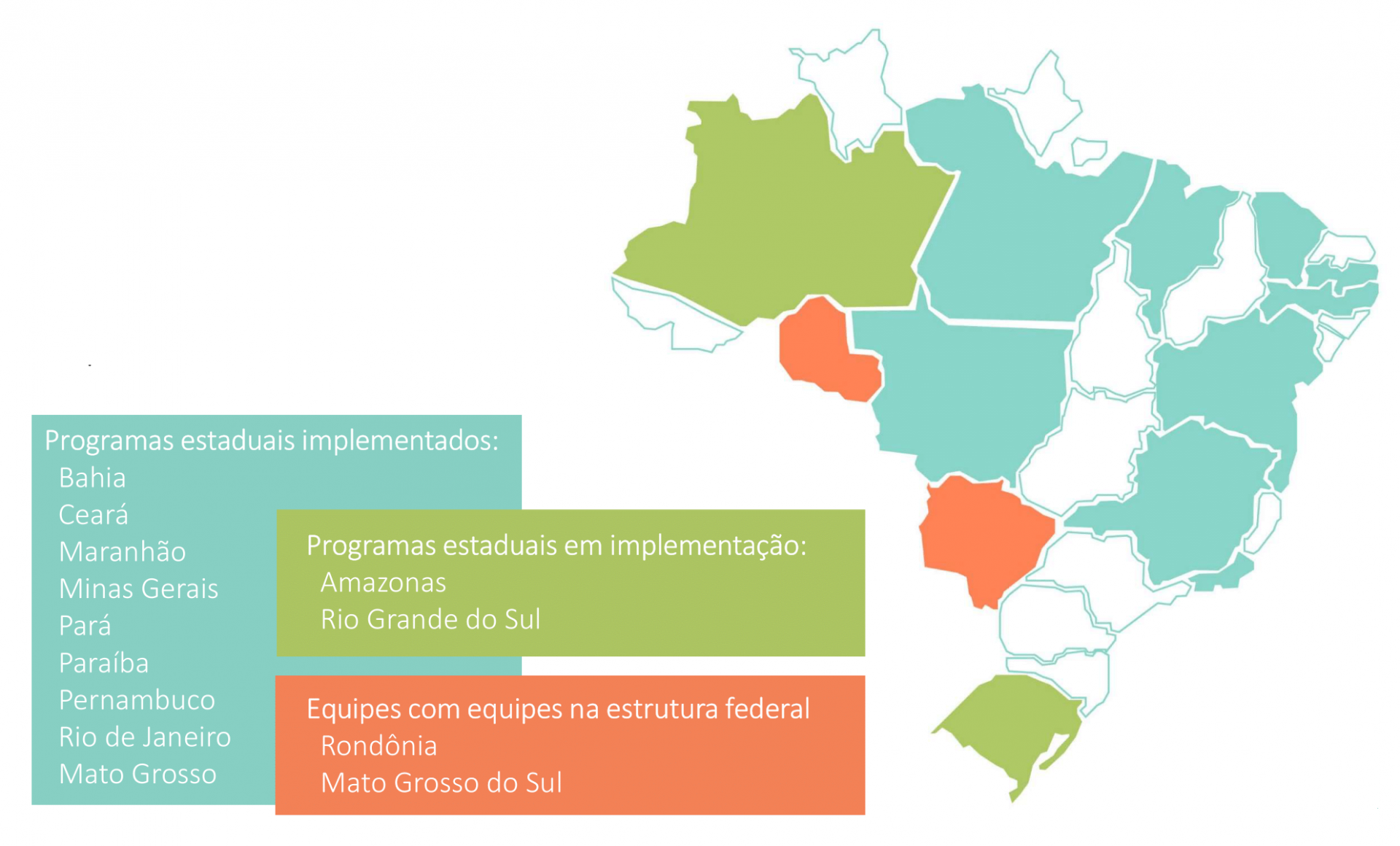 Programas estaduais implementados:
Bahia
Ceará
Maranhão
Minas Gerais
Pará
Paraíba
Pernambuco
Rio de Janeiro
Mato Grosso

Programas estaduais em implementação:
Amazonas
Rio Grande do Sul

Equipes com equipes na estrutura federal
Rondônia
Mato Grosso do Sul